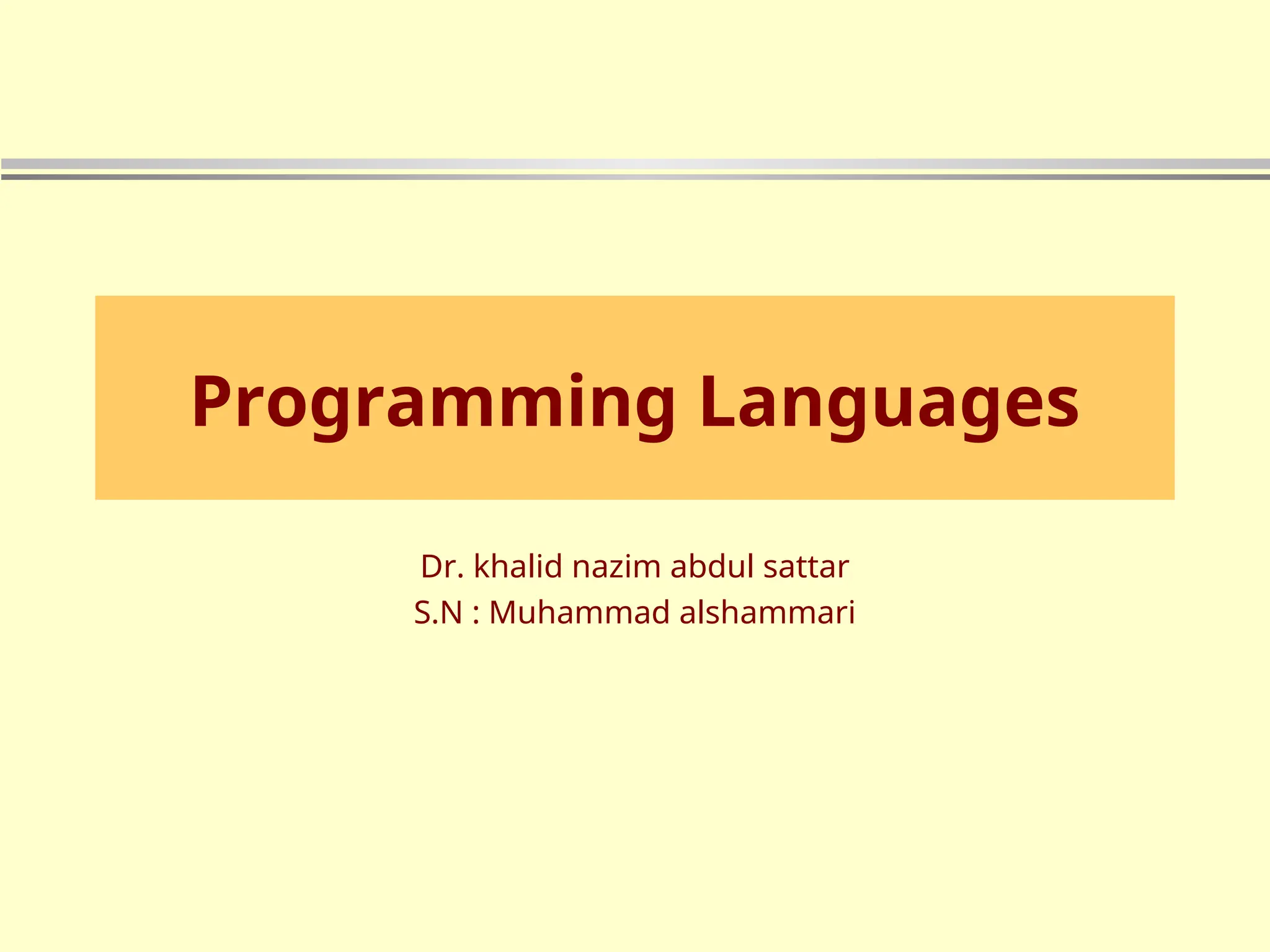 Programming Languages

Dr. khalid nazim abdul sattar
S.N : Muhammad alshammari